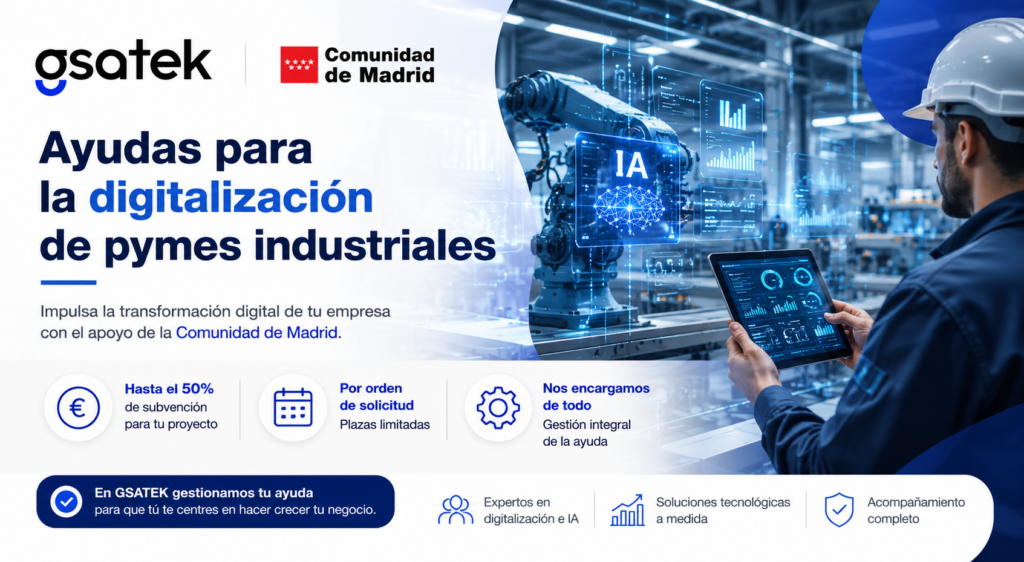 gsatek

Comunidad de Madrid

Ayudas para la digitalización de pymes industriales

Impulsa la transformación digital de tu empresa con el apoyo de la Comunidad de Madrid.

IA

Hasta el 50% de subvención para tu proyecto

Por orden de solicitud
Plazas limitadas

Nos encargamos de todo
Gestión integral de la ayuda

En GSATEK gestionamos tu ayuda para que tú te centres en hacer crecer tu negocio.

Expertos en digitalización e IA

Soluciones tecnológicas a medida

Acompañamiento completo